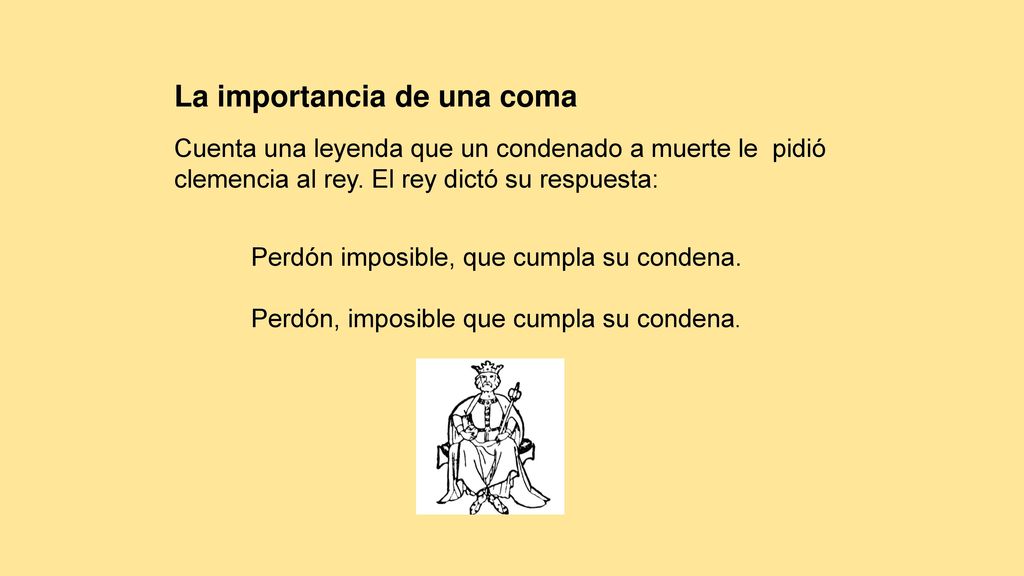 La importancia de una coma

Cuenta una leyenda que un condenado a muerte le pidió clemencia al rey. El rey dictó su respuesta:

Perdón imposible, que cumpla su condena.

Perdón, imposible que cumpla su condena.